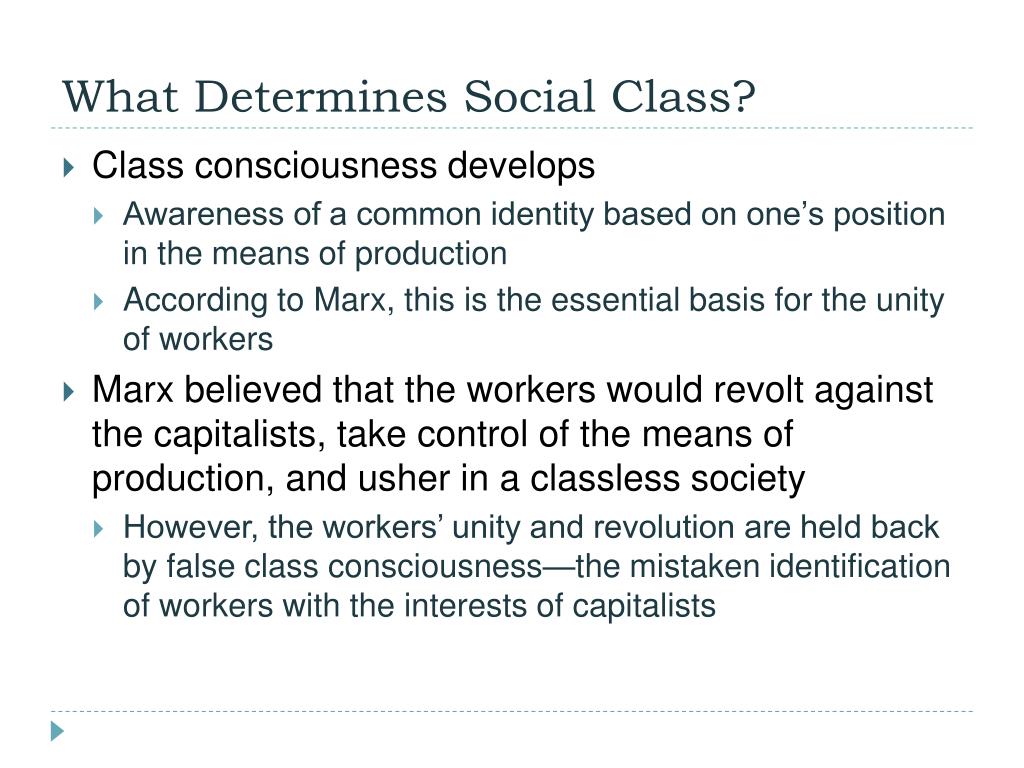 What Determines Social Class?

Class consciousness develops

Awareness of a common identity based on one’s position in the means of production

According to Marx, this is the essential basis for the unity of workers

Marx believed that the workers would revolt against the capitalists, take control of the means of production, and usher in a classless society

However, the workers’ unity and revolution are held back by false class consciousness—the mistaken identification of workers with the interests of capitalists